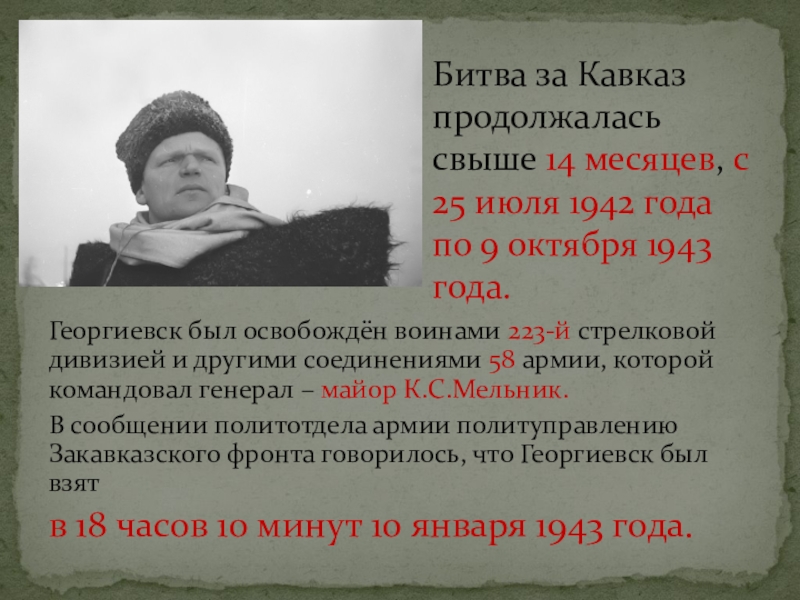 Битва за Кавказ продолжалась свыше 14 месяцев, с 25 июля 1942 года по 9 октября 1943 года.

Георгиевск был освобождён воинами 223-й стрелковой дивизией и другими соединениями 58 армии, которой командовал генерал – майор К.С.Мельник.

В сообщении политотдела армии политуправлению Закавказского фронта говорилось, что Георгиевск был взят

в 18 часов 10 минут 10 января 1943 года.